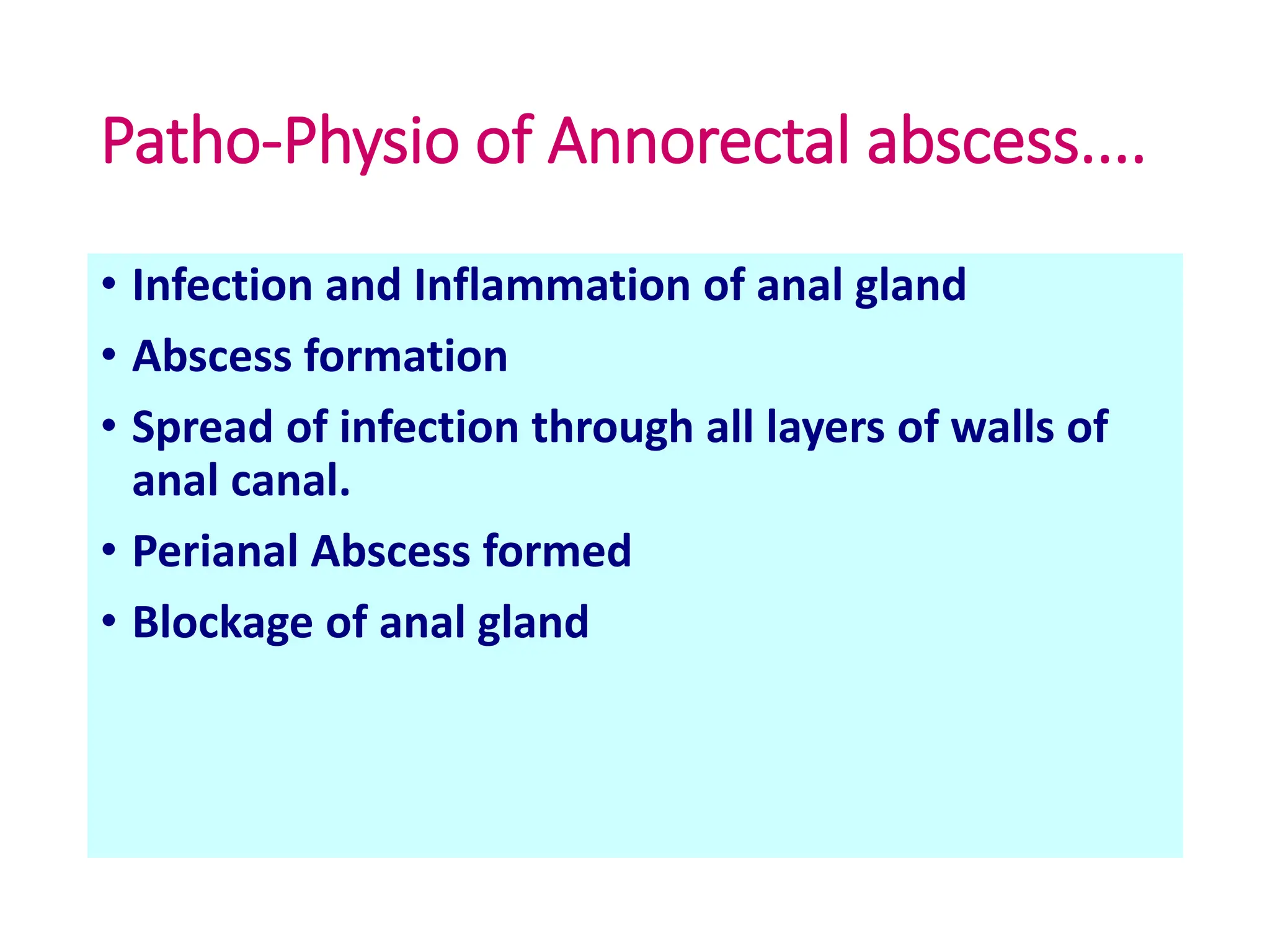 Patho-Physio of Annorectal abscess….

• Infection and Inflammation of anal gland
• Abscess formation
• Spread of infection through all layers of walls of anal canal.
• Perianal Abscess formed
• Blockage of anal gland